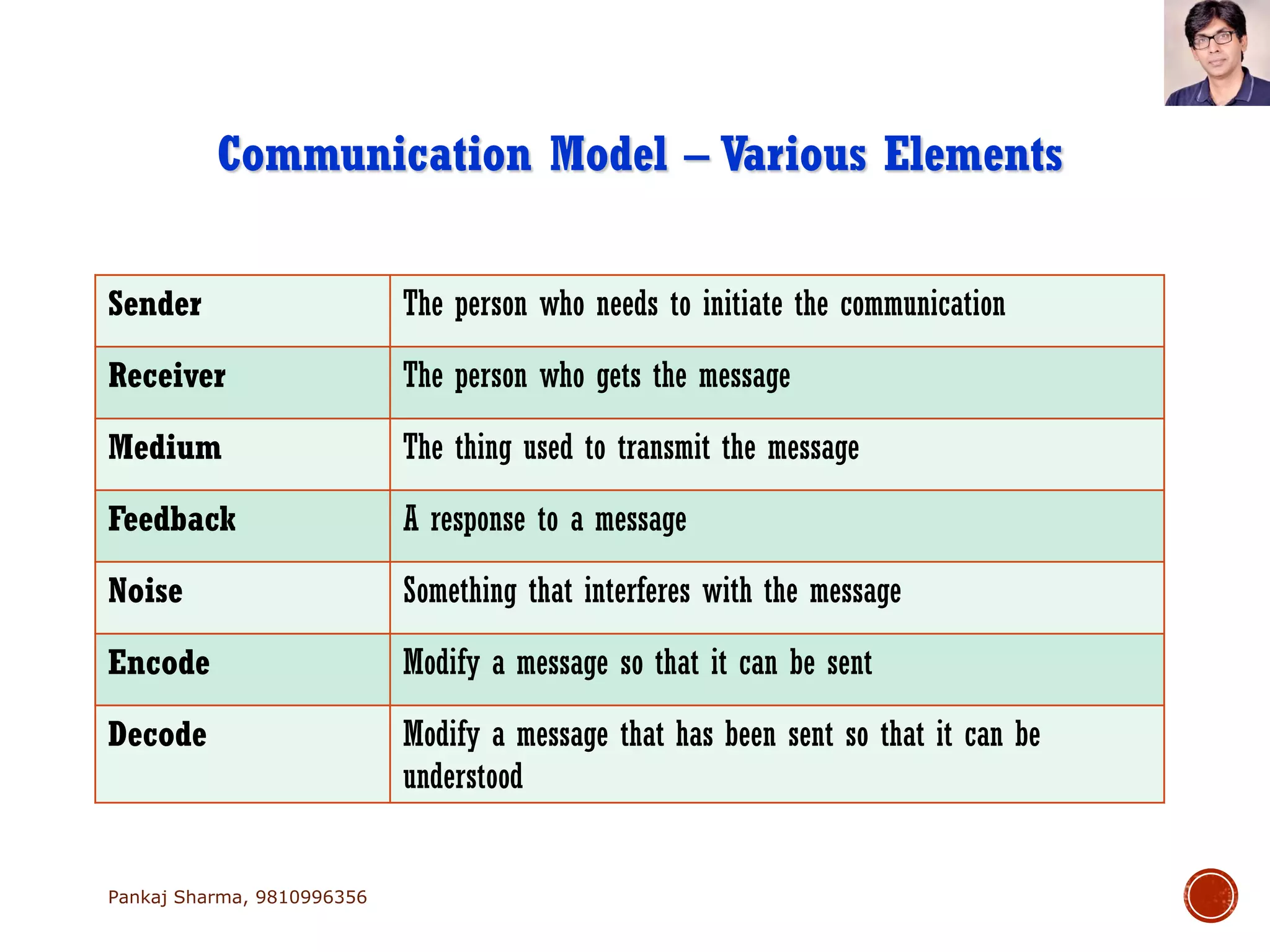 Communication Model – Various Elements

| Sender | The person who needs to initiate the communication |
|---|---|
| Receiver | The person who gets the message |
| Medium | The thing used to transmit the message |
| Feedback | A response to a message |
| Noise | Something that interferes with the message |
| Encode | Modify a message so that it can be sent |
| Decode | Modify a message that has been sent so that it can be understood |

Pankaj Sharma, 9810996356